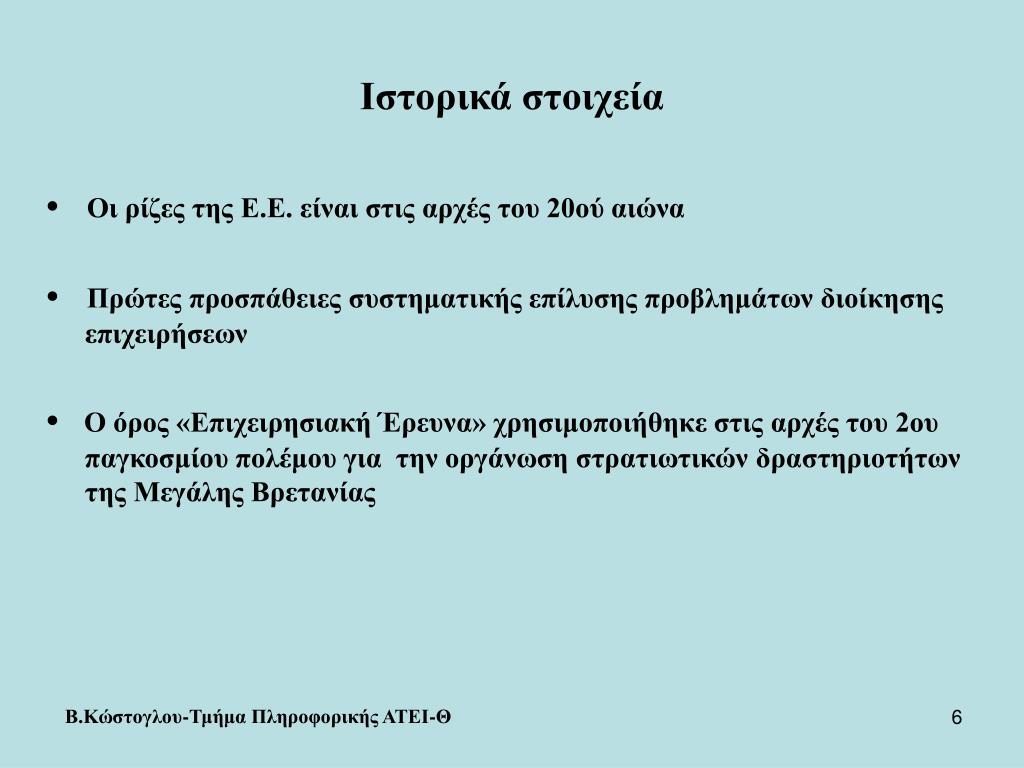 Ιστορικά στοιχεία

• Οι ρίζες της Ε.Ε. είναι στις αρχές του 20ού αιώνα

• Πρώτες προσπάθειες συστηματικής επίλυσης προβλημάτων διοίκησης επιχειρήσεων

• Ο όρος «Επιχειρησιακή Έρευνα» χρησιμοποιήθηκε στις αρχές του 2ου παγκοσμίου πολέμου για την οργάνωση στρατιωτικών δραστηριοτήτων της Μεγάλης Βρετανίας

Β.Κώστογλου-Τμήμα Πληροφορικής ΑΤΕΙ-Θ

6